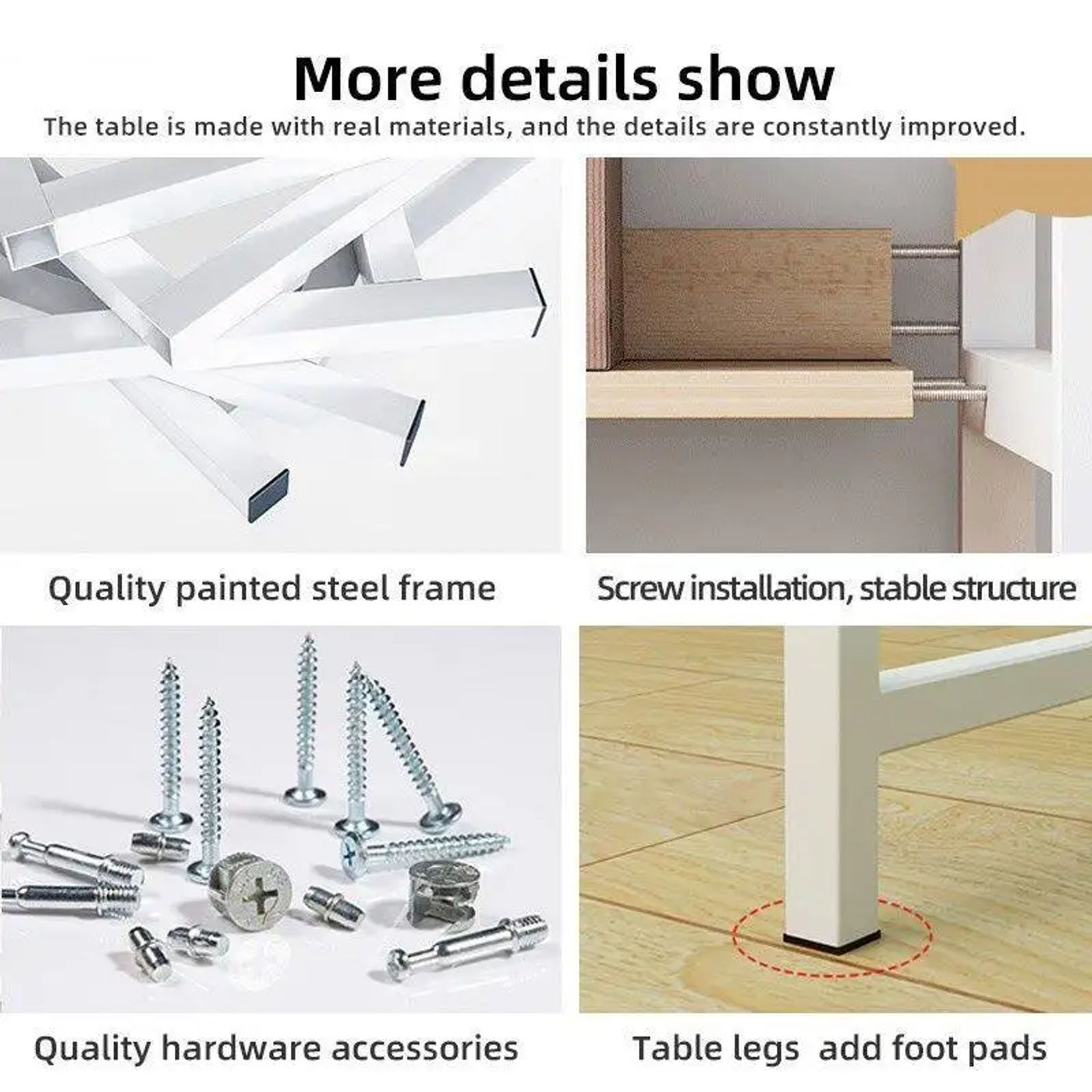 More details show

The table is made with real materials, and the details are constantly improved.

Quality painted steel frame

Screw installation, stable structure

Quality hardware accessories

Table legs  add foot pads